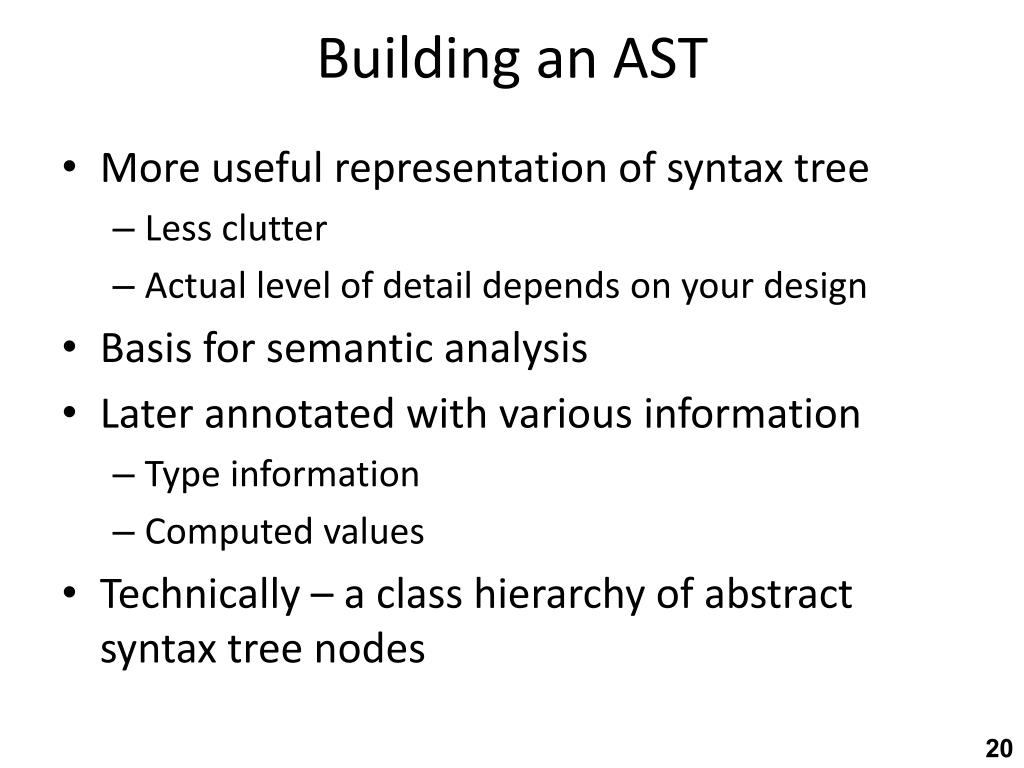 Building an AST

• More useful representation of syntax tree
  – Less clutter
  – Actual level of detail depends on your design
• Basis for semantic analysis
• Later annotated with various information
  – Type information
  – Computed values
• Technically – a class hierarchy of abstract syntax tree nodes

20